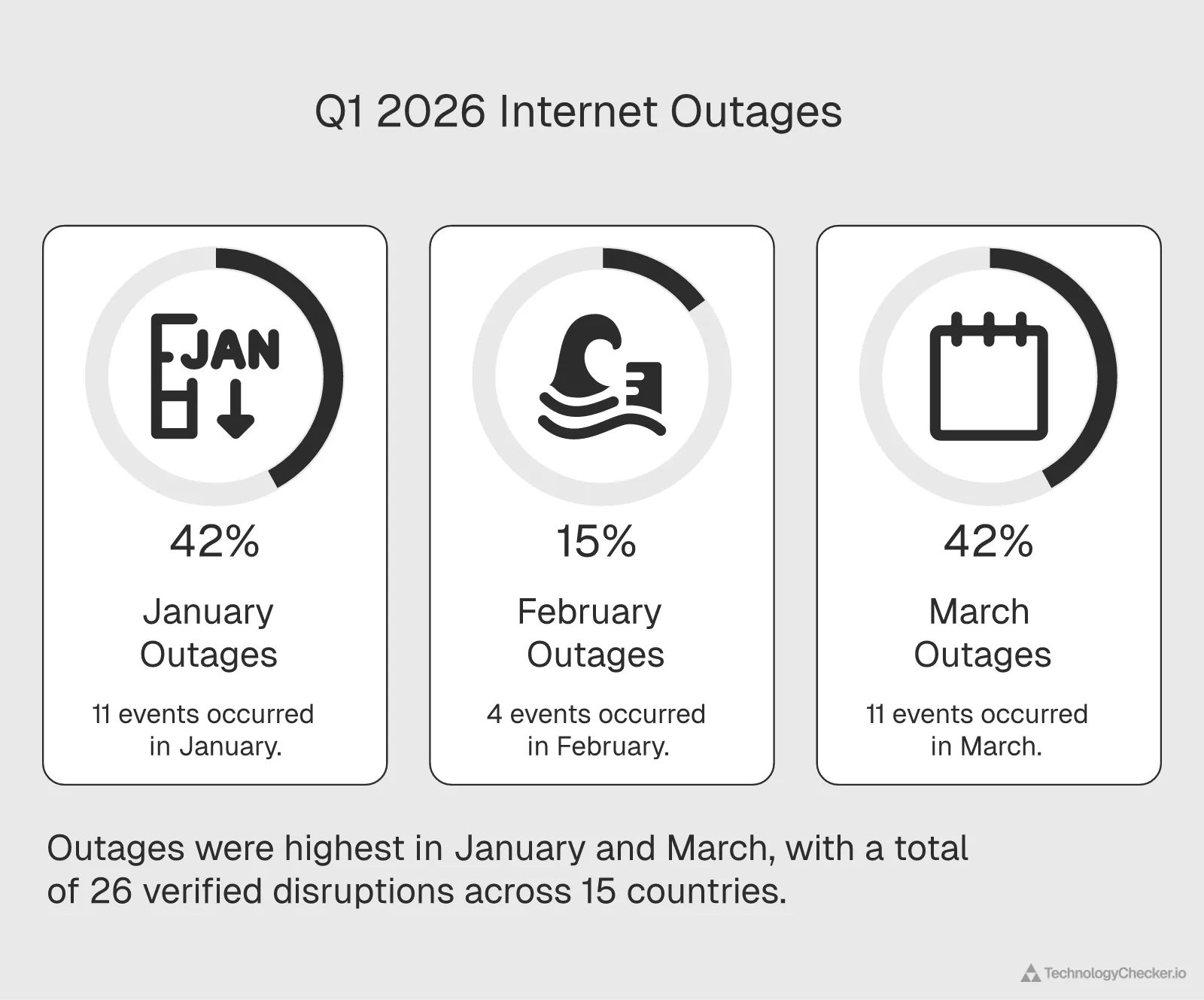 Q1 2026 Internet Outages

JAN

42%

January Outages

11 events occurred in January.

15%

February Outages

4 events occurred in February.

42%

March Outages

11 events occurred in March.

Outages were highest in January and March, with a total of 26 verified disruptions across 15 countries.

TechnologyChecker.io